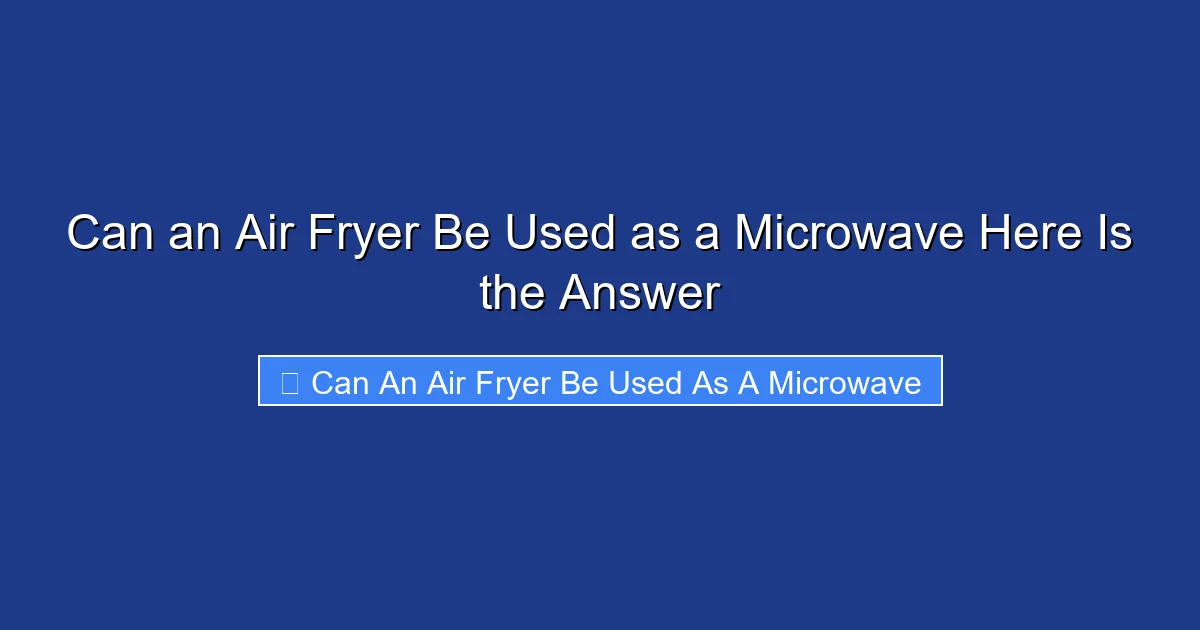 Can an Air Fryer Be Used as a Microwave Here Is the Answer

Can An Air Fryer Be Used As A Microwave